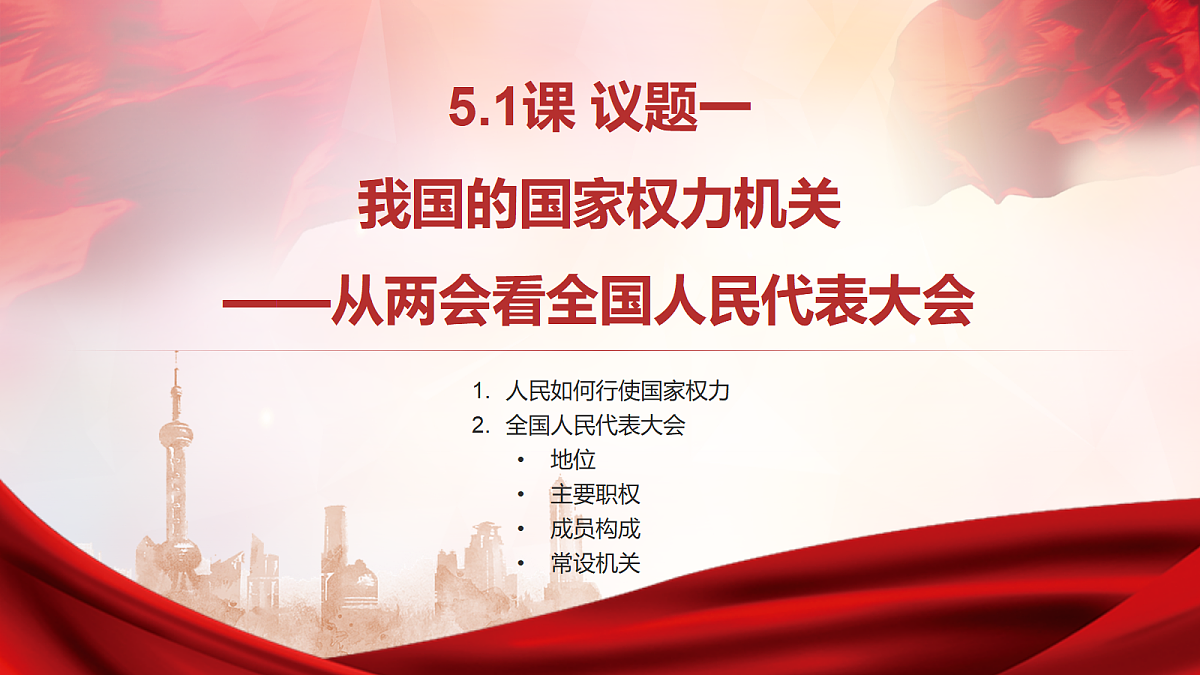 5.1课 议题一

我国的国家权力机关

——从两会看全国人民代表大会

1. 人民如何行使国家权力
2. 全国人民代表大会
• 地位
• 主要职权
• 成员构成
• 常设机关